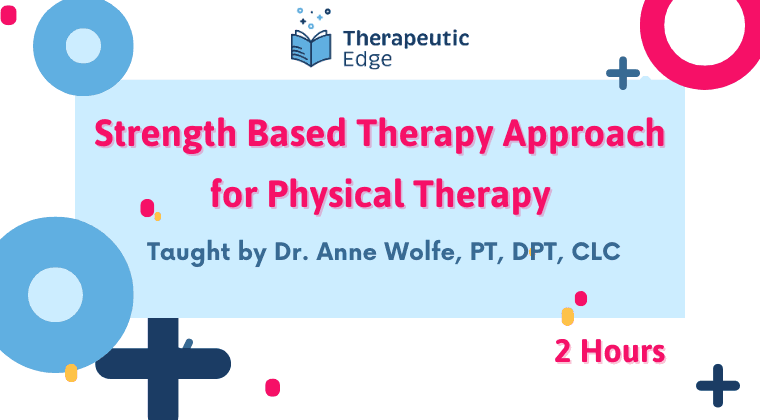 Therapeutic Edge

Strength Based Therapy Approach for Physical Therapy

Taught by Dr. Anne Wolfe, PT, DPT, CLC

2 Hours